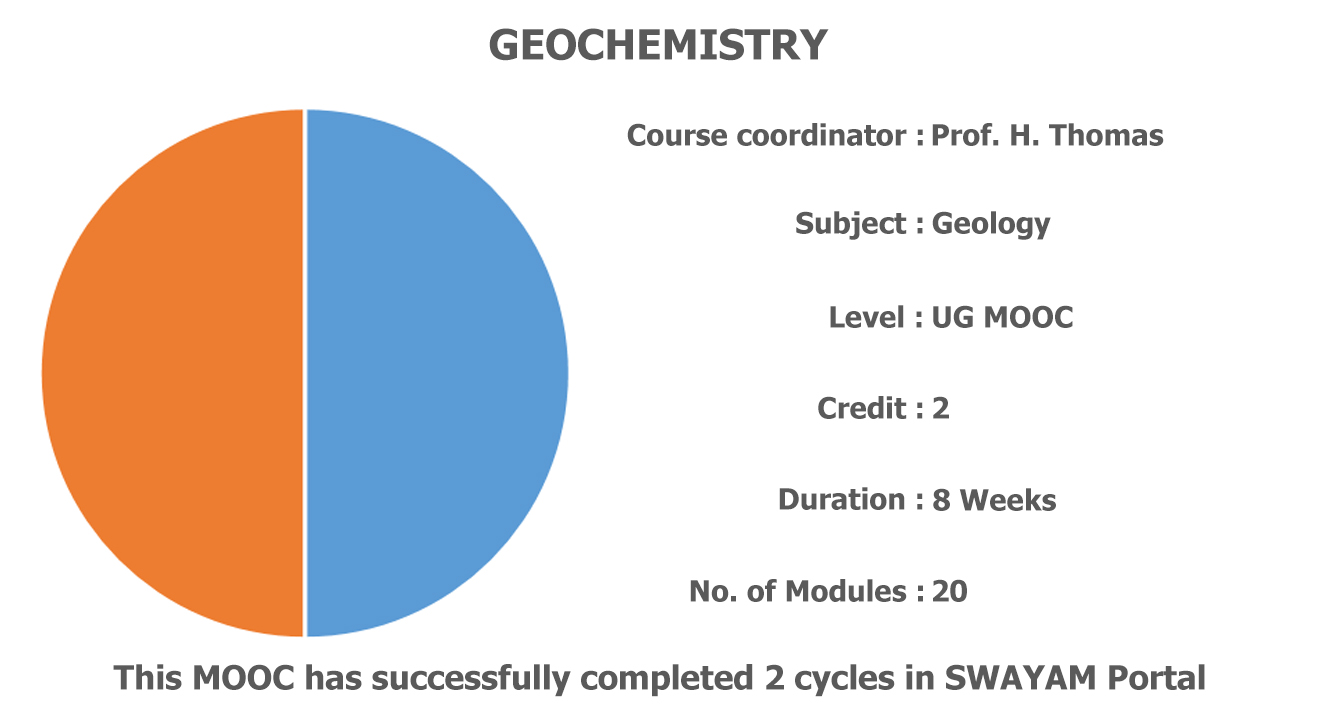 GEOCHEMISTRY

Course coordinator : Prof. H. Thomas

Subject : Geology

Level : UG MOOC

Credit : 2

Duration : 8 Weeks

No. of Modules : 20

This MOOC has successfully completed 2 cycles in SWAYAM Portal